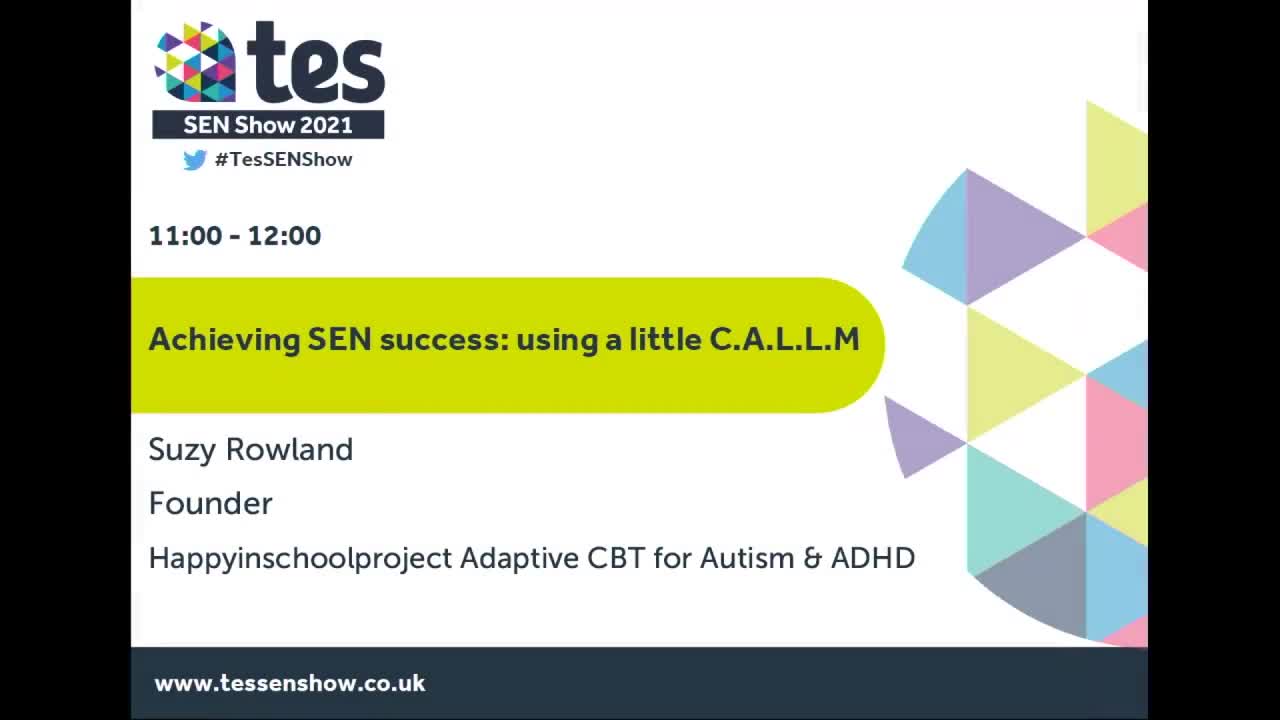 tes
SEN Show 2021
#TesSENShow

11:00 - 12:00

Achieving SEN success: using a little C.A.L.L.M

Suzy Rowland

Founder

Happyinschoolproject Adaptive CBT for Autism & ADHD

www.tessenshow.co.uk